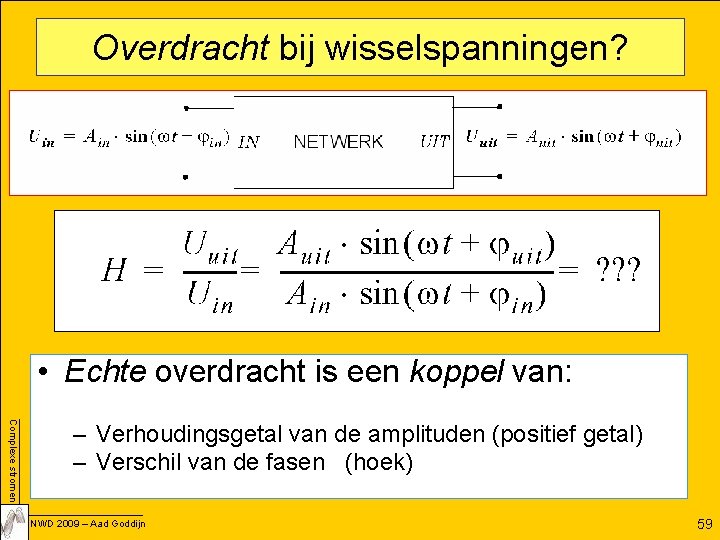 Overdracht bij wisselspanningen?

$U_{in} = A_{in} \cdot \sin(\omega t - \varphi_{in})$ IN NETWERK UIT $U_{uit} = A_{uit} \cdot \sin(\omega t + \varphi_{uit})$

$H = \frac{U_{uit}}{U_{in}} = \frac{A_{uit} \cdot \sin(\omega t + \varphi_{uit})}{A_{in} \cdot \sin(\omega t + \varphi_{in})} = ???$

• Echte overdracht is een koppel van:

– Verhoudingsgetal van de amplituden (positief getal)
– Verschil van de fasen (hoek)

Complexe stromen

NWD 2009 – Aad Goddijn

59